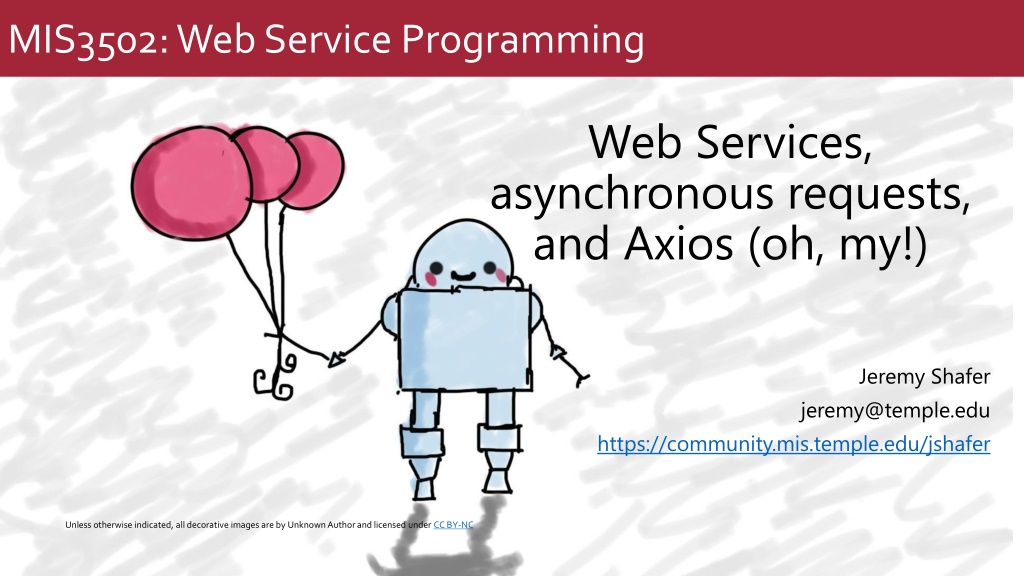 MIS3502: Web Service Programming

Web Services, asynchronous requests, and Axios (oh, my!)

Jeremy Shafer
jeremy@temple.edu
https://community.mis.temple.edu/jshafer

Unless otherwise indicated, all decorative images are by Unknown Author and licensed under CC BY-NC